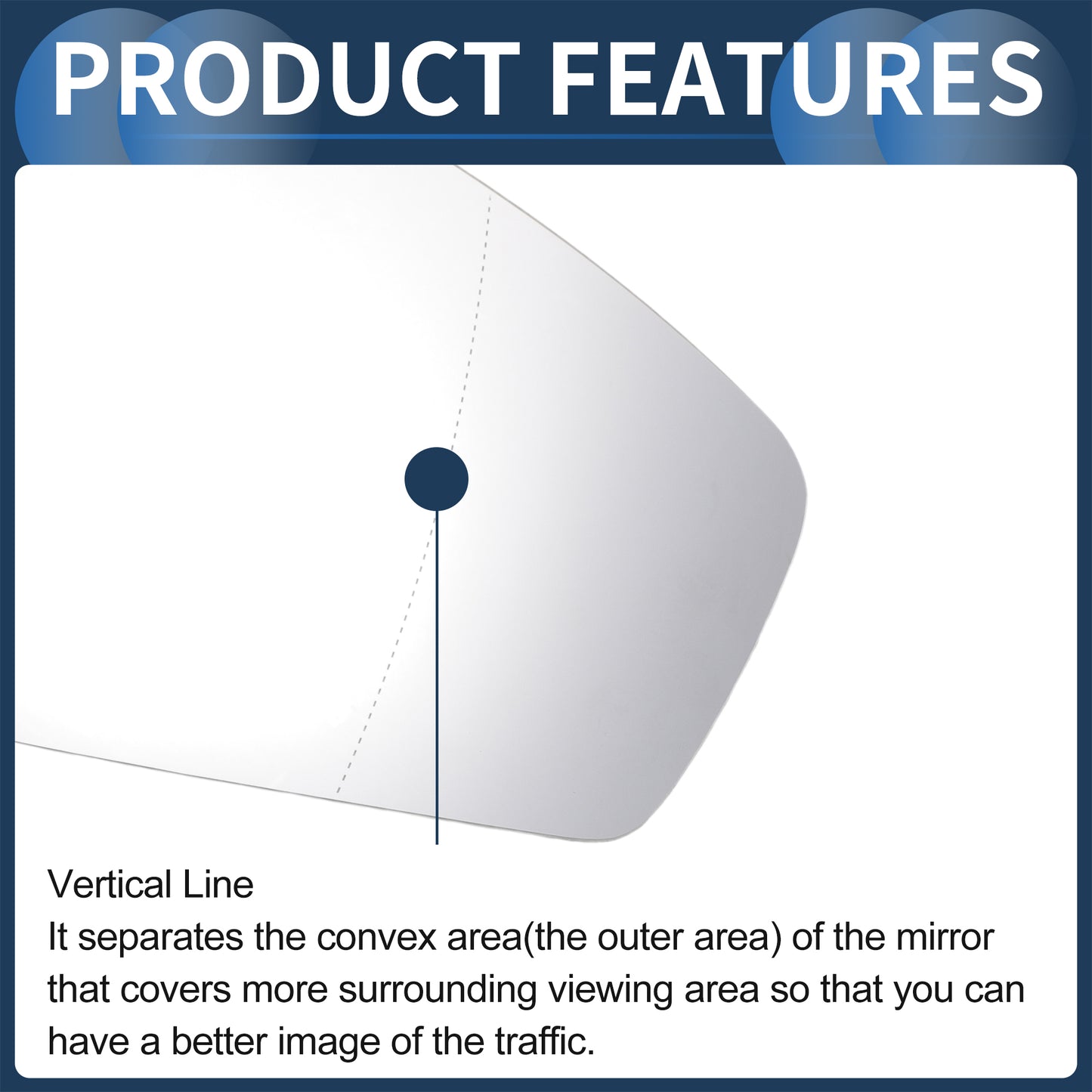 PRODUCT FEATURES

Vertical Line
It separates the convex area(the outer area) of the mirror that covers more surrounding viewing area so that you can have a better image of the traffic.